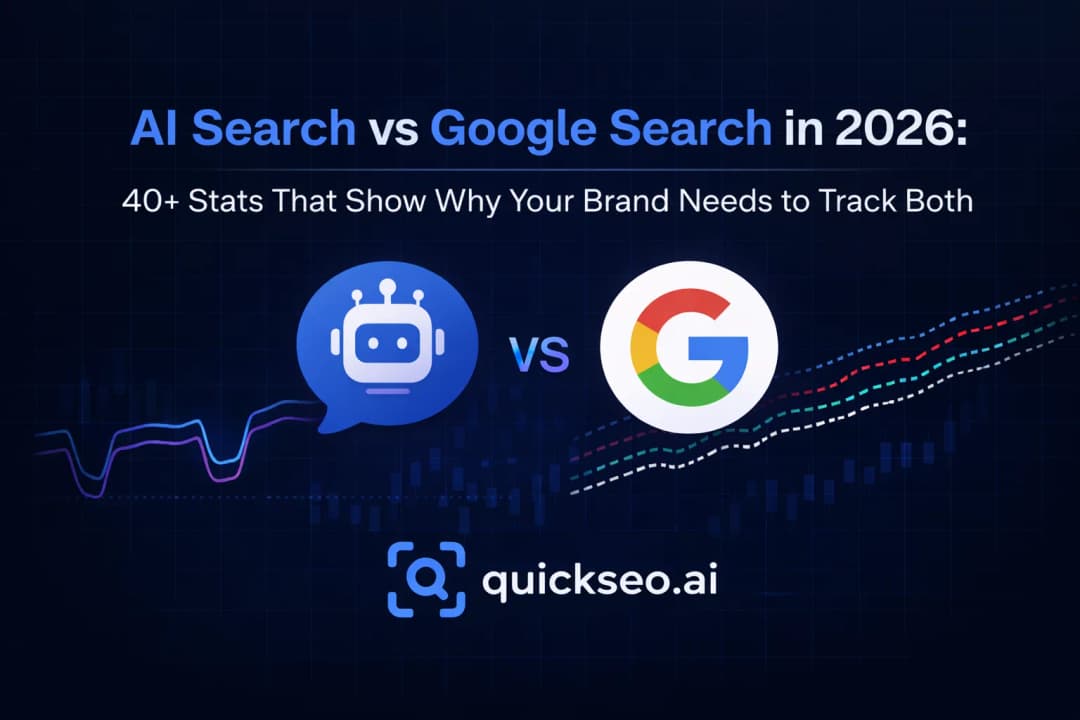 AI Search vs Google Search in 2026:

40+ Stats That Show Why Your Brand Needs to Track Both

VS

G

quickseo.ai